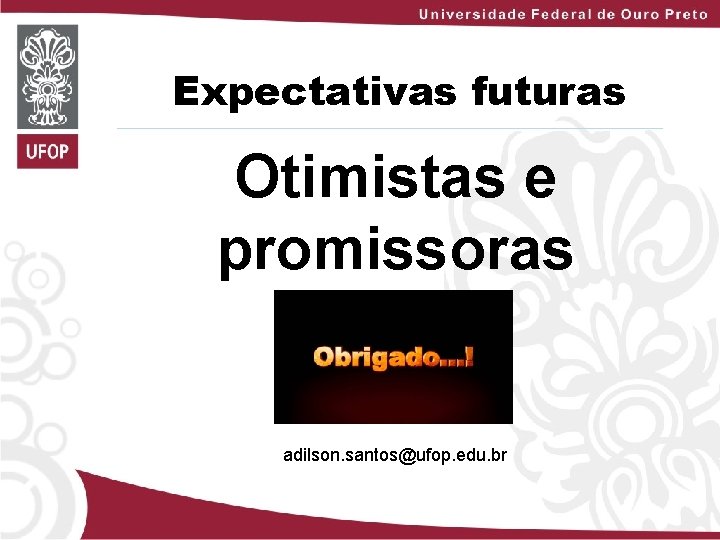 Universidade Federal de Ouro Preto

UFOP

Expectativas futuras

Otimistas e promissoras

Obrigado...!

adilson.santos@ufop.edu.br